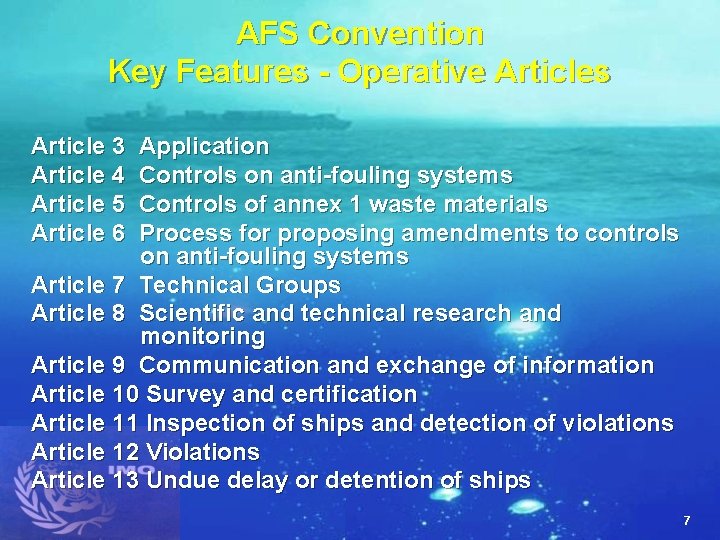 AFS Convention
Key Features - Operative Articles

Article 3 Application
Article 4 Controls on anti-fouling systems
Article 5 Controls of annex 1 waste materials
Article 6 Process for proposing amendments to controls on anti-fouling systems
Article 7 Technical Groups
Article 8 Scientific and technical research and monitoring
Article 9 Communication and exchange of information
Article 10 Survey and certification
Article 11 Inspection of ships and detection of violations
Article 12 Violations
Article 13 Undue delay or detention of ships

IMO

7